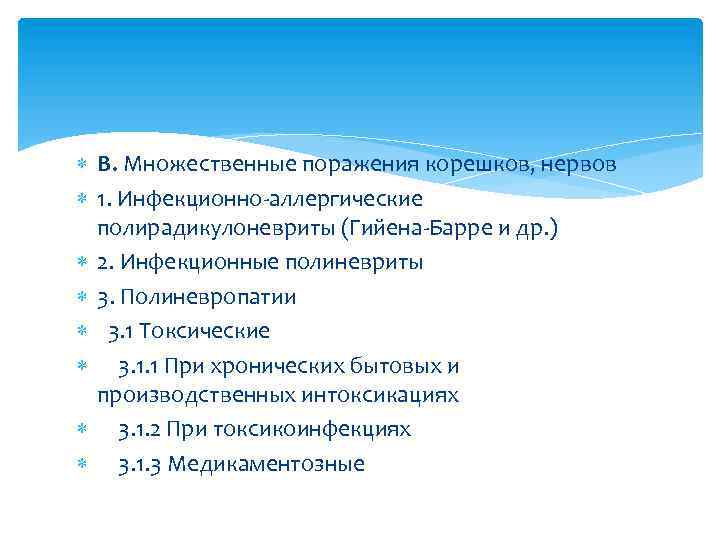 В. Множественные поражения корешков, нервов

1. Инфекционно-аллергические полирадикулоневриты (Гийена-Барре и др.)

2. Инфекционные полиневриты

3. Полиневропатии

3.1 Токсические

3.1.1 При хронических бытовых и производственных интоксикациях

3.1.2 При токсикоинфекциях

3.1.3 Медикаментозные